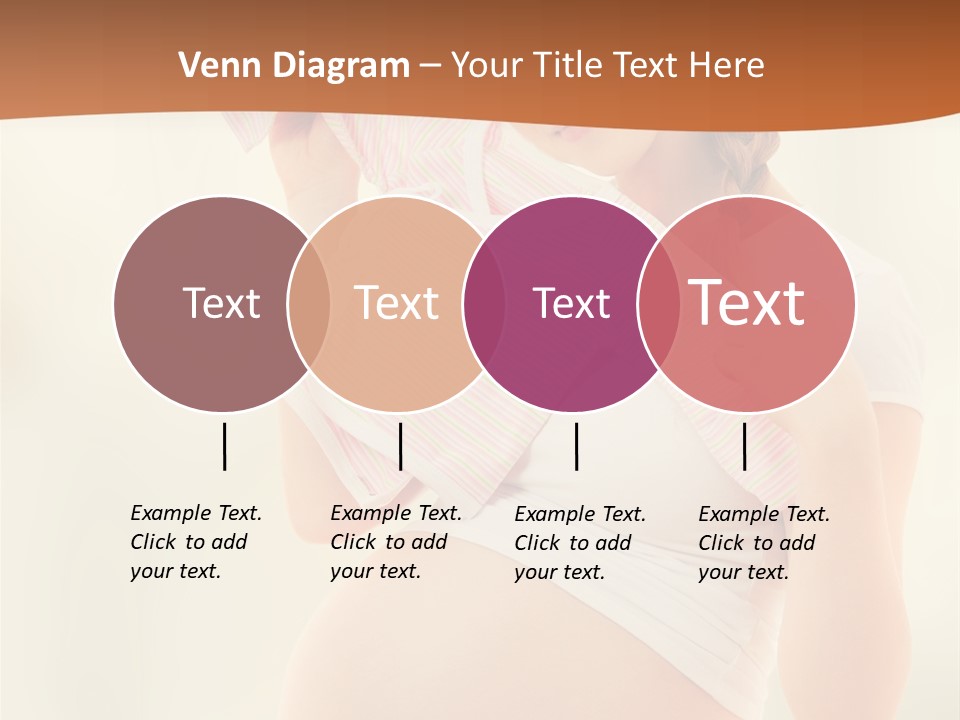 Venn Diagram – Your Title Text Here

Text

Text

Text

Text

Example Text. Click to add your text.

Example Text. Click to add your text.

Example Text. Click to add your text.

Example Text. Click to add your text.